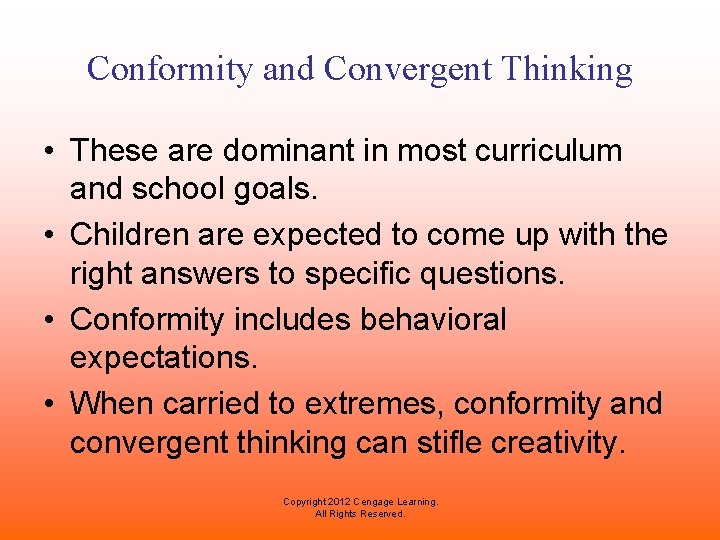 Conformity and Convergent Thinking

• These are dominant in most curriculum and school goals.
• Children are expected to come up with the right answers to specific questions.
• Conformity includes behavioral expectations.
• When carried to extremes, conformity and convergent thinking can stifle creativity.

Copyright 2012 Cengage Learning.
All Rights Reserved.